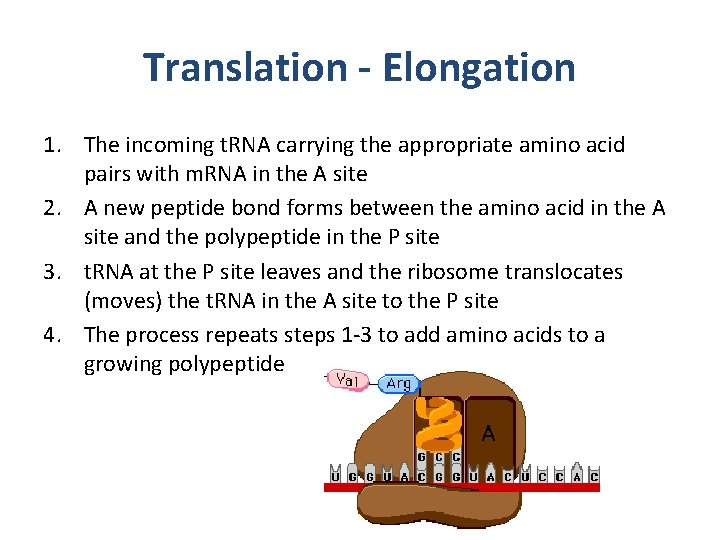 Translation - Elongation

1. The incoming tRNA carrying the appropriate amino acid pairs with mRNA in the A site
2. A new peptide bond forms between the amino acid in the A site and the polypeptide in the P site
3. tRNA at the P site leaves and the ribosome translocates (moves) the tRNA in the A site to the P site
4. The process repeats steps 1-3 to add amino acids to a growing polypeptide

Val
Arg
A
G C C
U G G U A C G G U A C U C C A C